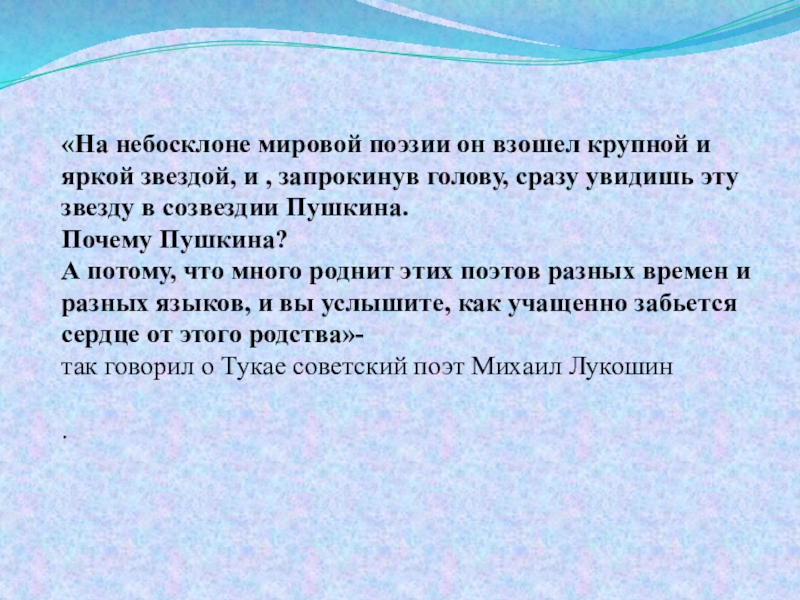 «На небосклоне мировой поэзии он взошел крупной и яркой звездой, и , запрокинув голову, сразу увидишь эту звезду в созвездии Пушкина.
Почему Пушкина?
А потому, что много роднит этих поэтов разных времен и разных языков, и вы услышите, как учащенно забьется сердце от этого родства»-
так говорил о Тукае советский поэт Михаил Лукошин

.